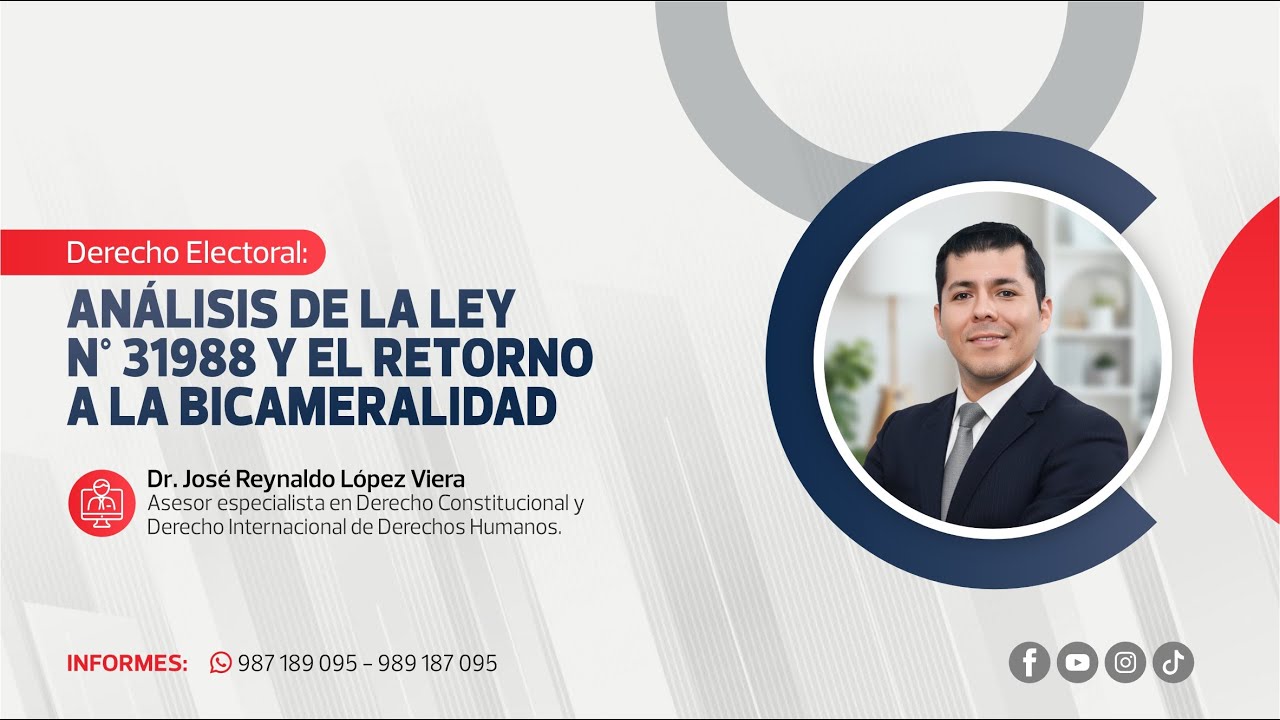 Derecho Electoral:

ANÁLISIS DE LA LEY N° 31988 Y EL RETORNO A LA BICAMERALIDAD

Dr. José Reynaldo López Viera
Asesor especialista en Derecho Constitucional y Derecho Internacional de Derechos Humanos.

INFORMES: 987 189 095 – 989 187 095